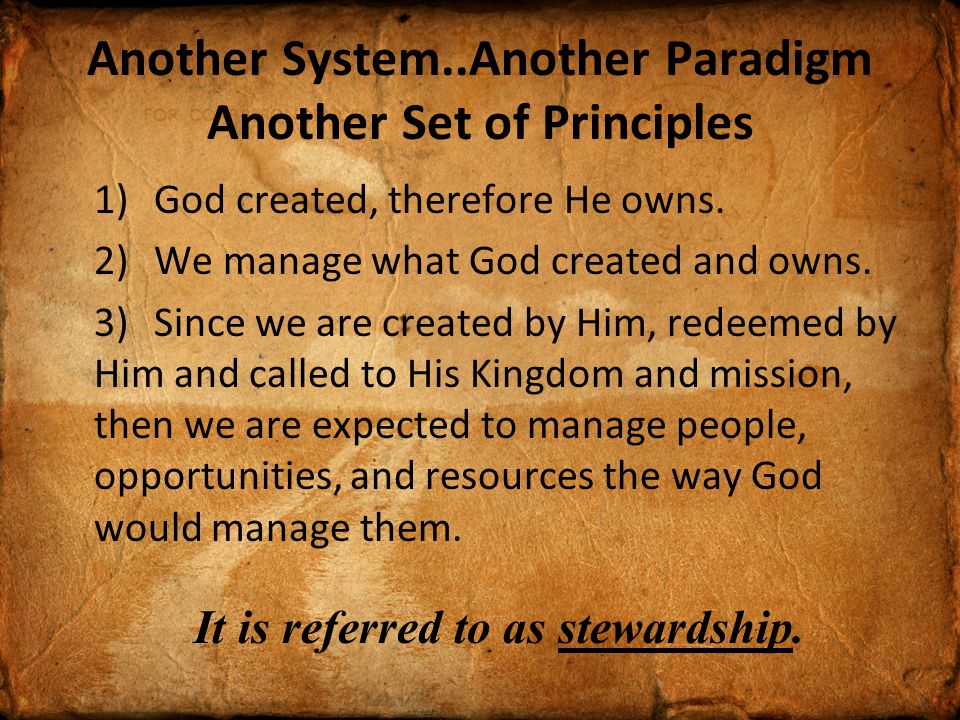 Another System..Another Paradigm
Another Set of Principles

1) God created, therefore He owns.

2) We manage what God created and owns.

3) Since we are created by Him, redeemed by Him and called to His Kingdom and mission, then we are expected to manage people, opportunities, and resources the way God would manage them.

It is referred to as stewardship.